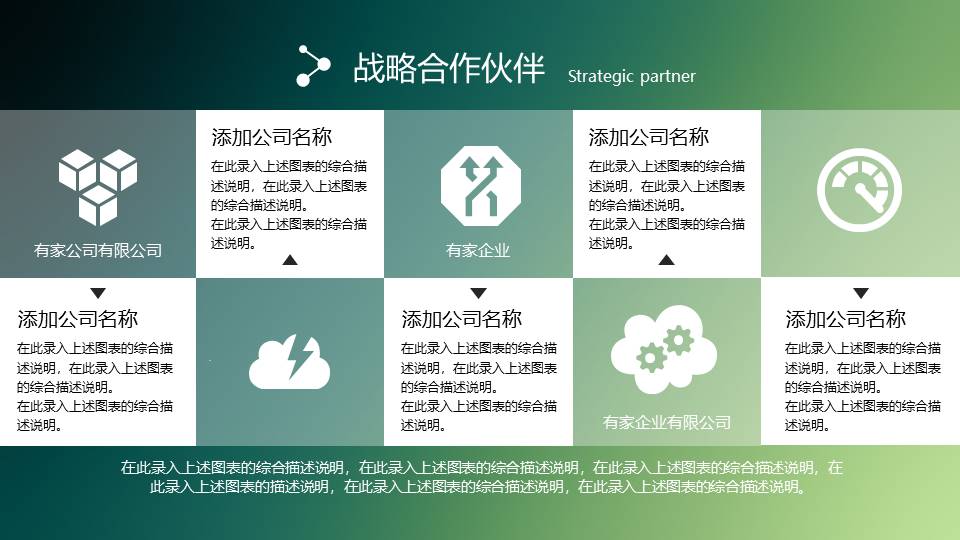 战略合作伙伴 Strategic partner

有家公司有限公司

添加公司名称
在此录入上述图表的综合描述说明，在此录入上述图表的综合描述说明。
在此录入上述图表的综合描述说明。

有家企业

添加公司名称
在此录入上述图表的综合描述说明，在此录入上述图表的综合描述说明。
在此录入上述图表的综合描述说明。

添加公司名称
在此录入上述图表的综合描述说明，在此录入上述图表的综合描述说明。
在此录入上述图表的综合描述说明。

添加公司名称
在此录入上述图表的综合描述说明，在此录入上述图表的综合描述说明。
在此录入上述图表的综合描述说明。

有家企业有限公司

添加公司名称
在此录入上述图表的综合描述说明，在此录入上述图表的综合描述说明。
在此录入上述图表的综合描述说明。

在此录入上述图表的综合描述说明，在此录入上述图表的综合描述说明，在此录入上述图表的综合描述说明，在此录入上述图表的描述说明，在此录入上述图表的综合描述说明，在此录入上述图表的综合描述说明。